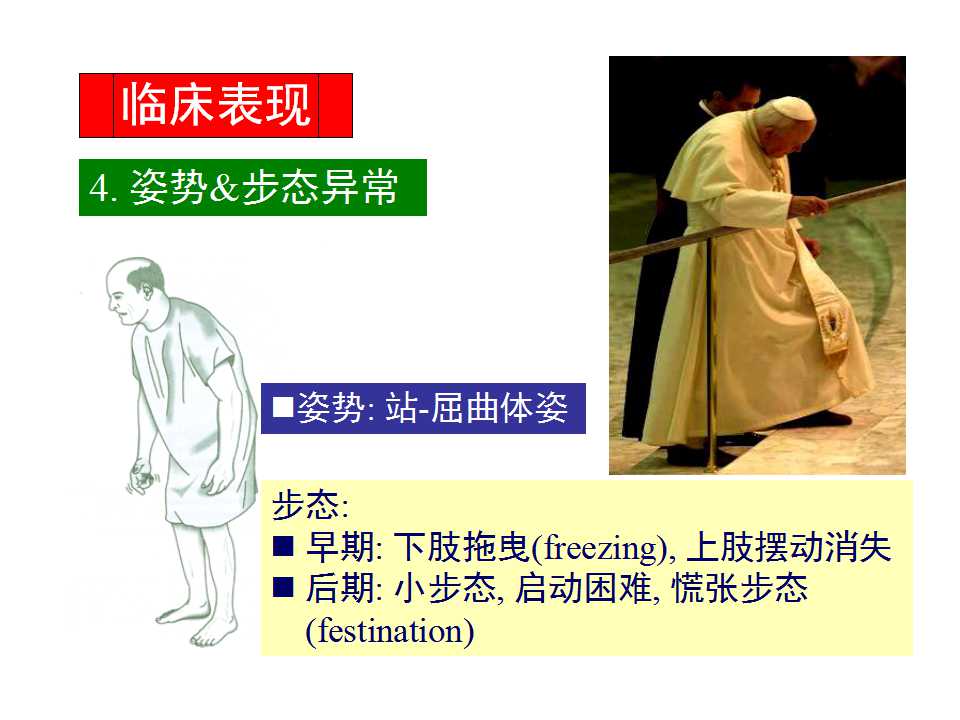 临床表现

4. 姿势&步态异常

■姿势: 站-屈曲体姿

步态:
■ 早期: 下肢拖曳(freezing), 上肢摆动消失
■ 后期: 小步态, 启动困难, 慌张步态 (festination)